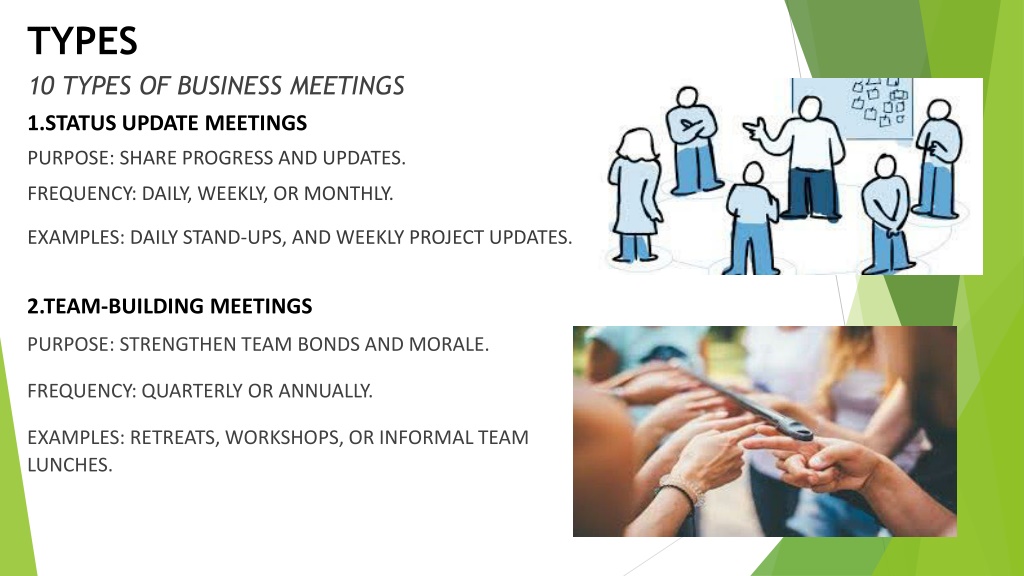 TYPES

10 TYPES OF BUSINESS MEETINGS

1.STATUS UPDATE MEETINGS

PURPOSE: SHARE PROGRESS AND UPDATES.

FREQUENCY: DAILY, WEEKLY, OR MONTHLY.

EXAMPLES: DAILY STAND-UPS, AND WEEKLY PROJECT UPDATES.

2.TEAM-BUILDING MEETINGS

PURPOSE: STRENGTHEN TEAM BONDS AND MORALE.

FREQUENCY: QUARTERLY OR ANNUALLY.

EXAMPLES: RETREATS, WORKSHOPS, OR INFORMAL TEAM LUNCHES.